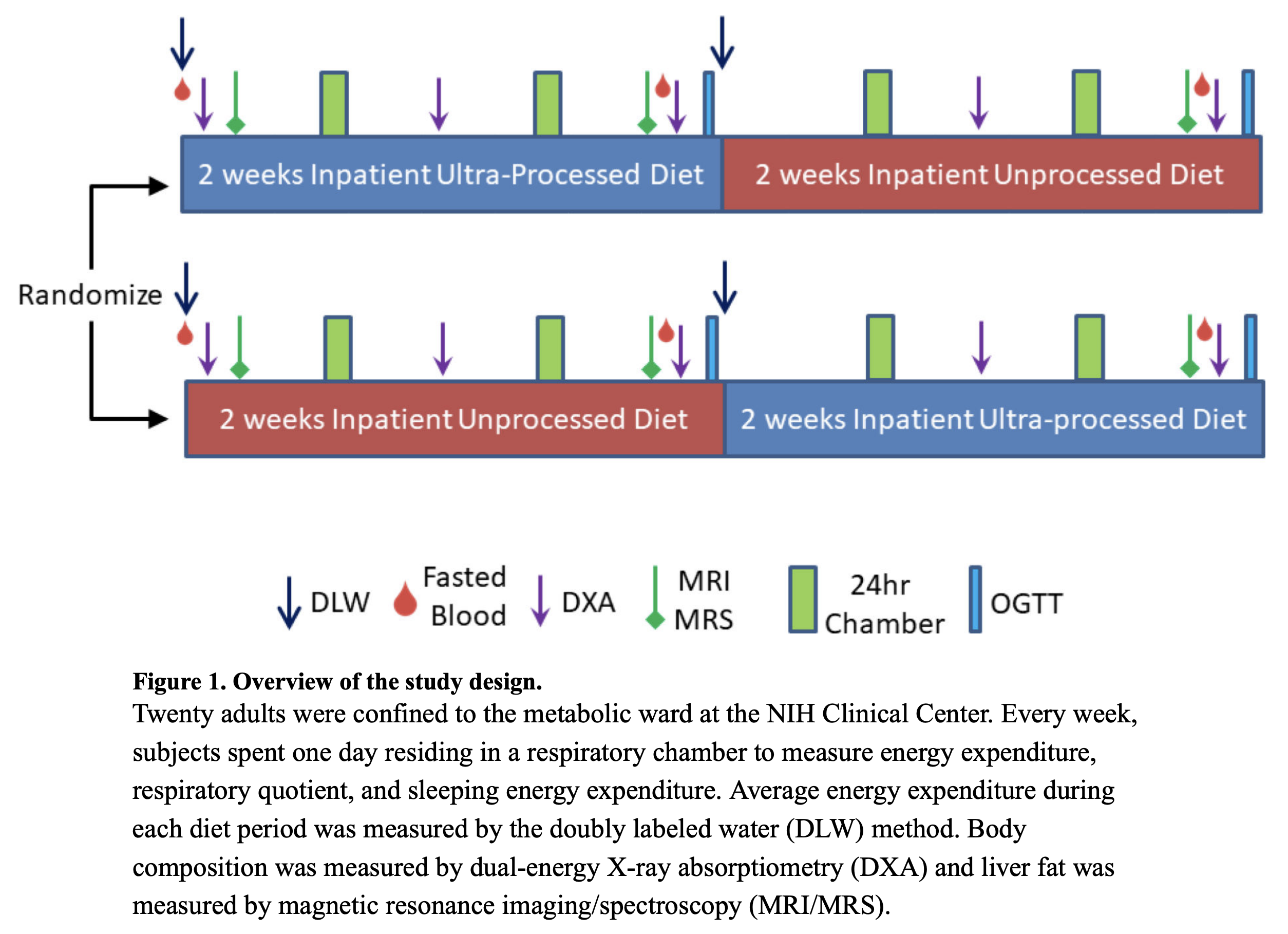 2 weeks Inpatient Ultra-Processed Diet

2 weeks Inpatient Unprocessed Diet

Randomize

2 weeks Inpatient Unprocessed Diet

2 weeks Inpatient Ultra-processed Diet

DLW Fasted Blood DXA MRI MRS 24hr Chamber OGTT

**Figure 1. Overview of the study design.**
Twenty adults were confined to the metabolic ward at the NIH Clinical Center. Every week, subjects spent one day residing in a respiratory chamber to measure energy expenditure, respiratory quotient, and sleeping energy expenditure. Average energy expenditure during each diet period was measured by the doubly labeled water (DLW) method. Body composition was measured by dual-energy X-ray absorptiometry (DXA) and liver fat was measured by magnetic resonance imaging/spectroscopy (MRI/MRS).